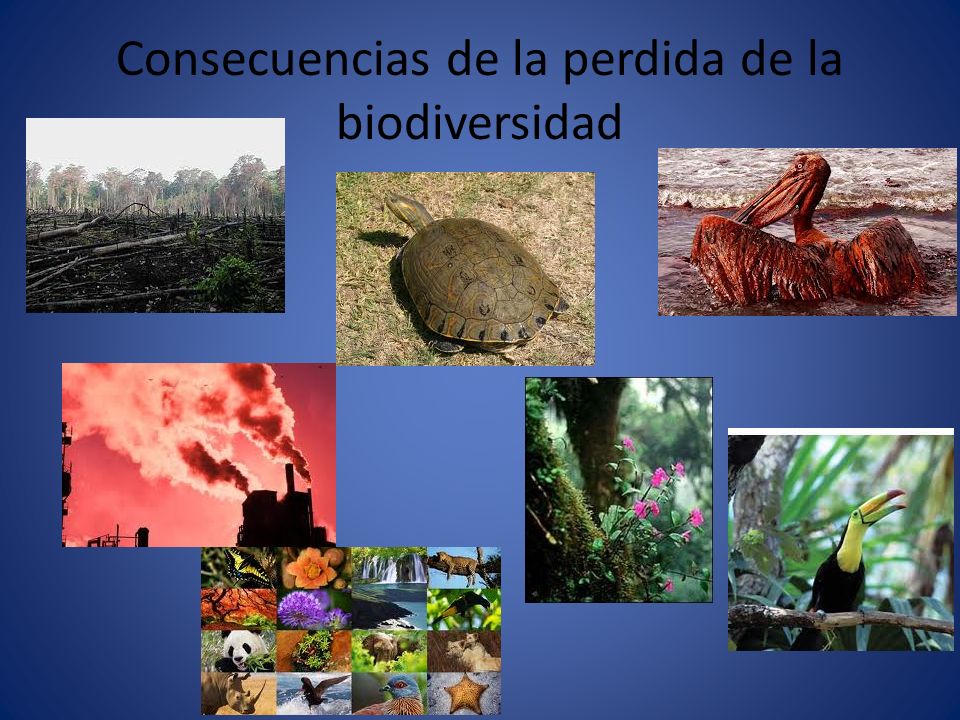 Consecuencias de la perdida de la biodiversidad